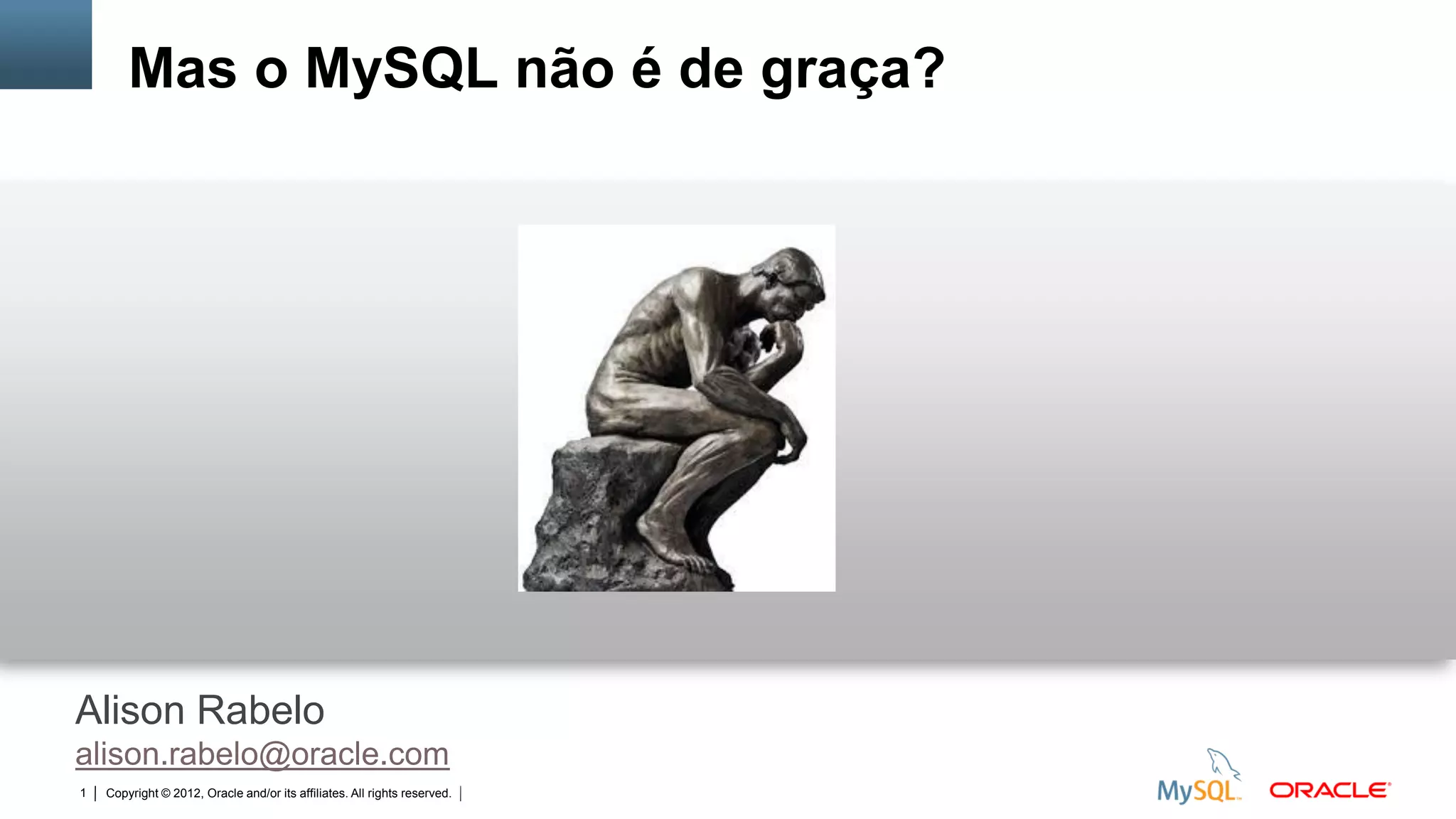 Mas o MySQL não é de graça?

Alison Rabelo
alison.rabelo@oracle.com

1 | Copyright © 2012, Oracle and/or its affiliates. All rights reserved. |

MySQL ORACLE